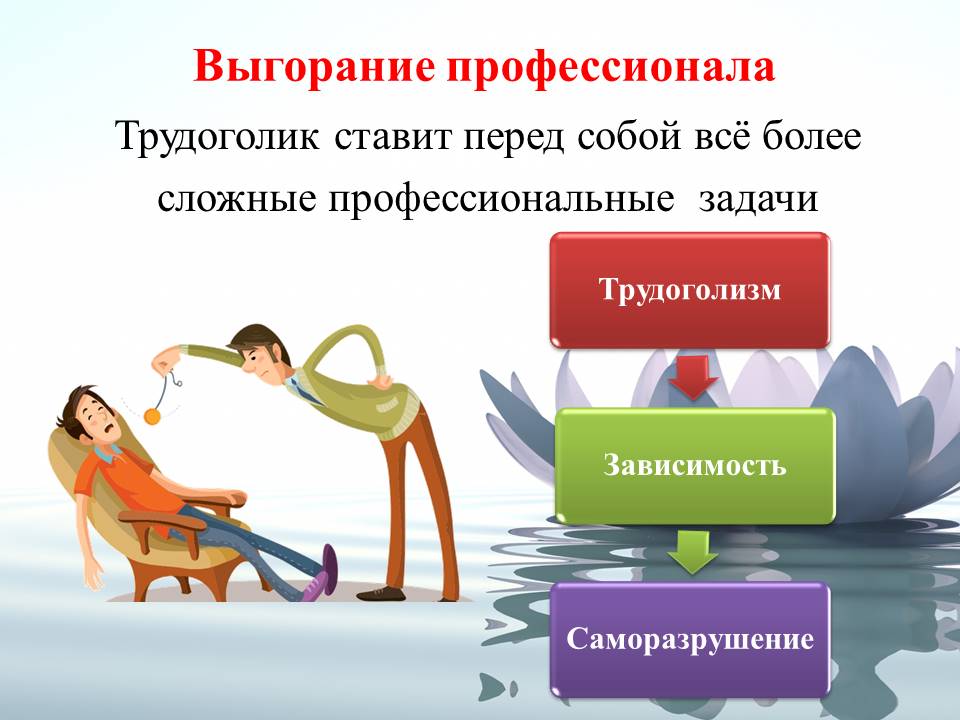 Выгорание профессионала

Трудоголик ставит перед собой всё более сложные профессиональные задачи

Трудоголизм

Зависимость

Саморазрушение